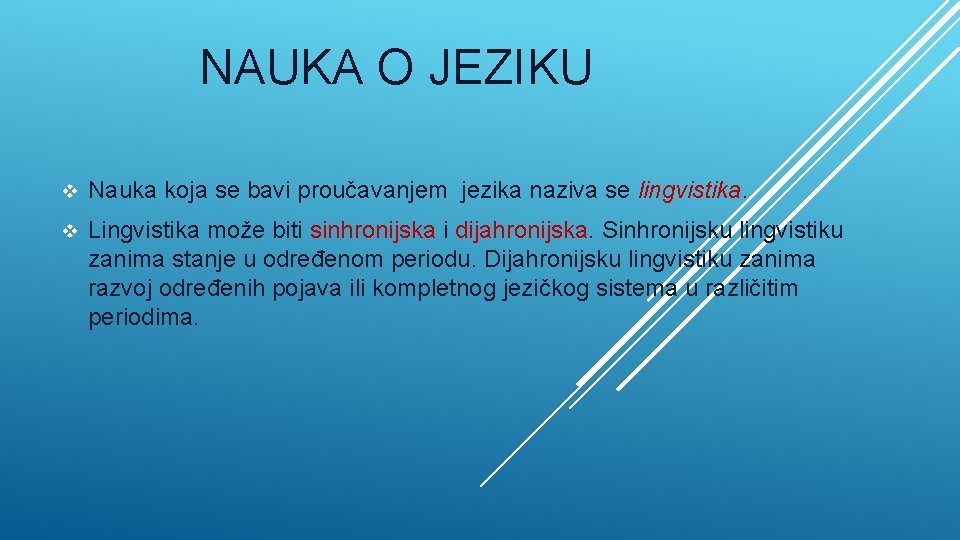 NAUKA O JEZIKU

❖ Nauka koja se bavi proučavanjem jezika naziva se lingvistika.

❖ Lingvistika može biti sinhronijska i dijahronijska. Sinhronijsku lingvistiku zanima stanje u određenom periodu. Dijahronijsku lingvistiku zanima razvoj određenih pojava ili kompletnog jezičkog sistema u različitim periodima.